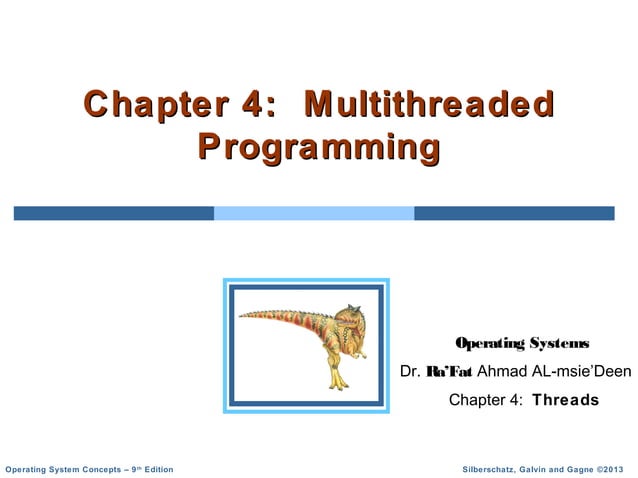 Chapter 4: Multithreaded Programming

Operating Systems
Dr. Ra'Fat Ahmad AL-msie'Deen
Chapter 4: Threads

Operating System Concepts – 9th Edition

Silberschatz, Galvin and Gagne ©2013